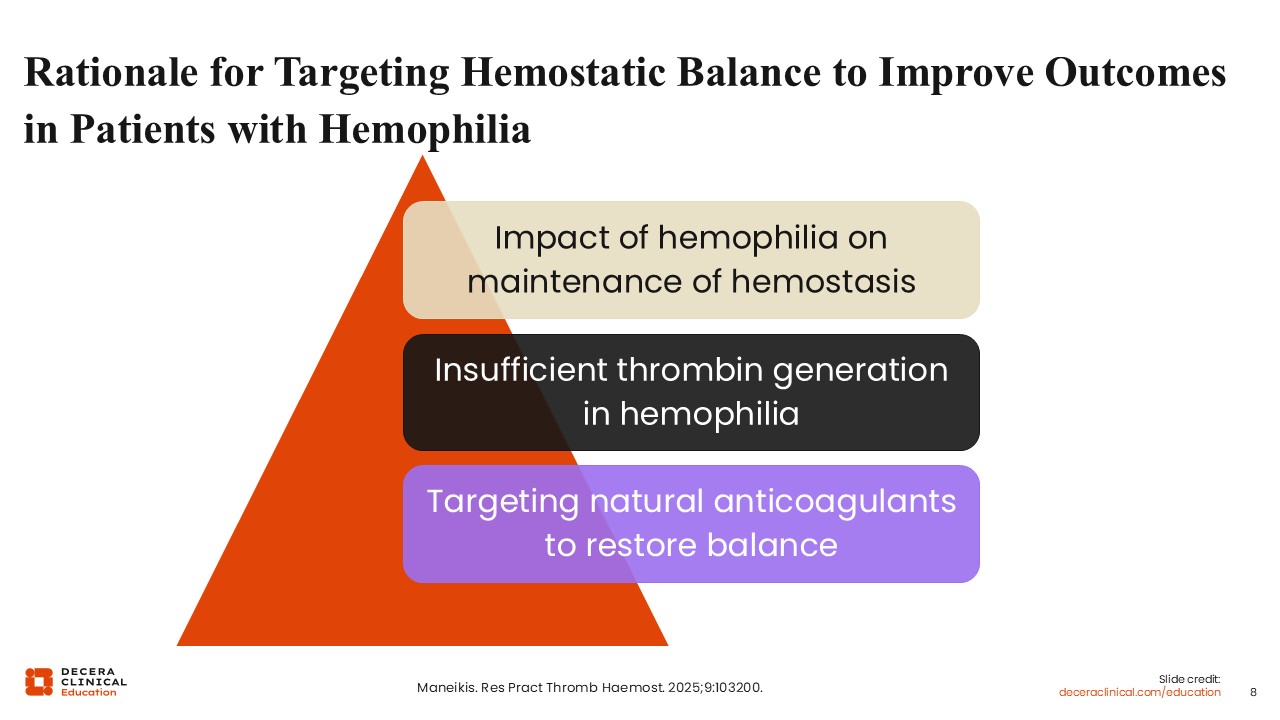 Rationale for Targeting Hemostatic Balance to Improve Outcomes in Patients with Hemophilia

Impact of hemophilia on maintenance of hemostasis

Insufficient thrombin generation in hemophilia

Targeting natural anticoagulants to restore balance

DECERA CLINICAL Education

Maneikis. Res Pract Thromb Haemost. 2025;9:103200.

Slide credit:
deceraclinical.com/education

8